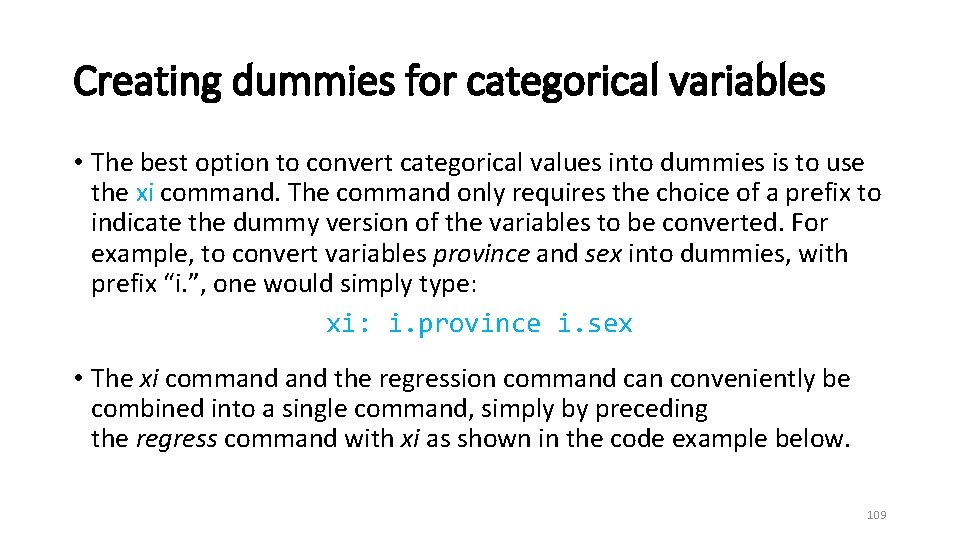 Creating dummies for categorical variables

• The best option to convert categorical values into dummies is to use the xi command. The command only requires the choice of a prefix to indicate the dummy version of the variables to be converted. For example, to convert variables province and sex into dummies, with prefix “i.”, one would simply type:

xi: i.province i.sex

• The xi command and the regression command can conveniently be combined into a single command, simply by preceding the regress command with xi as shown in the code example below.

109